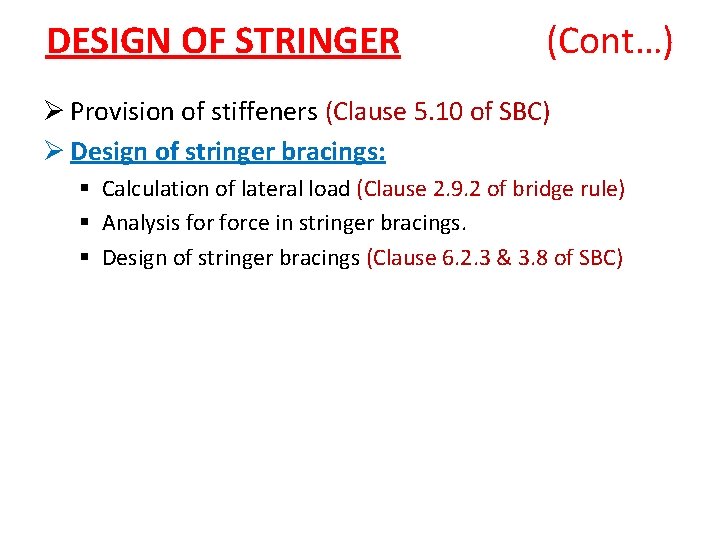 DESIGN OF STRINGER (Cont…)

➢ Provision of stiffeners (Clause 5.10 of SBC)

➢ Design of stringer bracings:

▪ Calculation of lateral load (Clause 2.9.2 of bridge rule)

▪ Analysis for force in stringer bracings.

▪ Design of stringer bracings (Clause 6.2.3 & 3.8 of SBC)